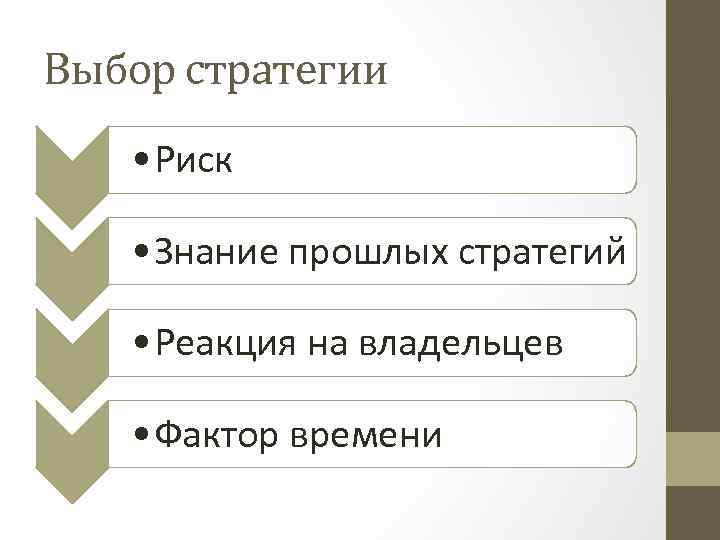 Выбор стратегии

• Риск

• Знание прошлых стратегий

• Реакция на владельцев

• Фактор времени